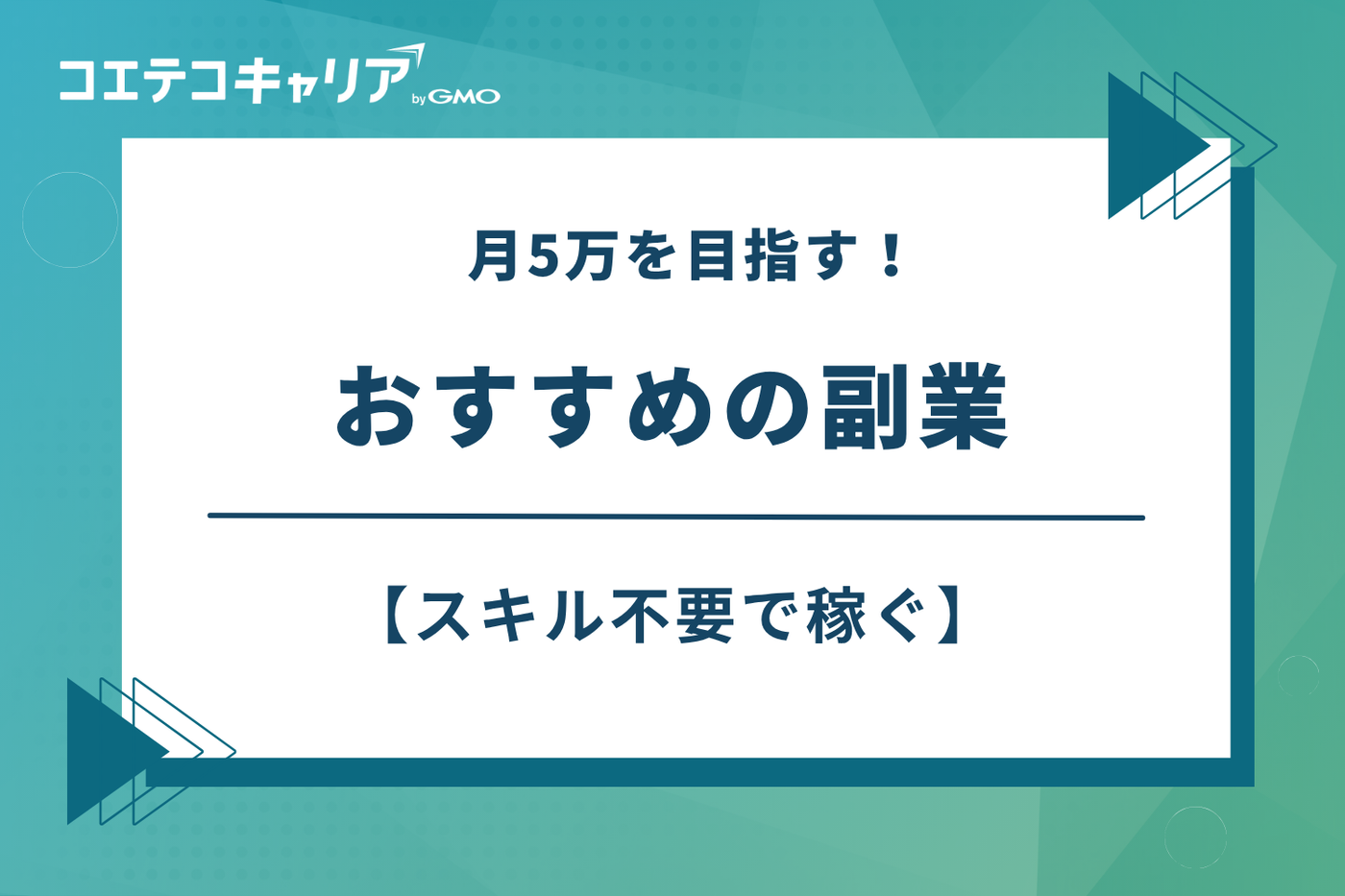 コエテコキャリア by GMO

月5万を目指す！

おすすめの副業

【スキル不要で稼ぐ】